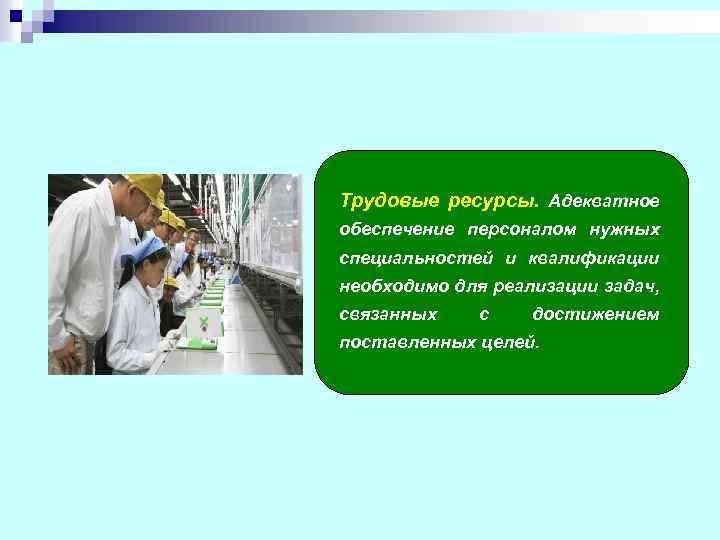 Трудовые ресурсы. Адекватное обеспечение персоналом нужных специальностей и квалификации необходимо для реализации задач, связанных с достижением поставленных целей.